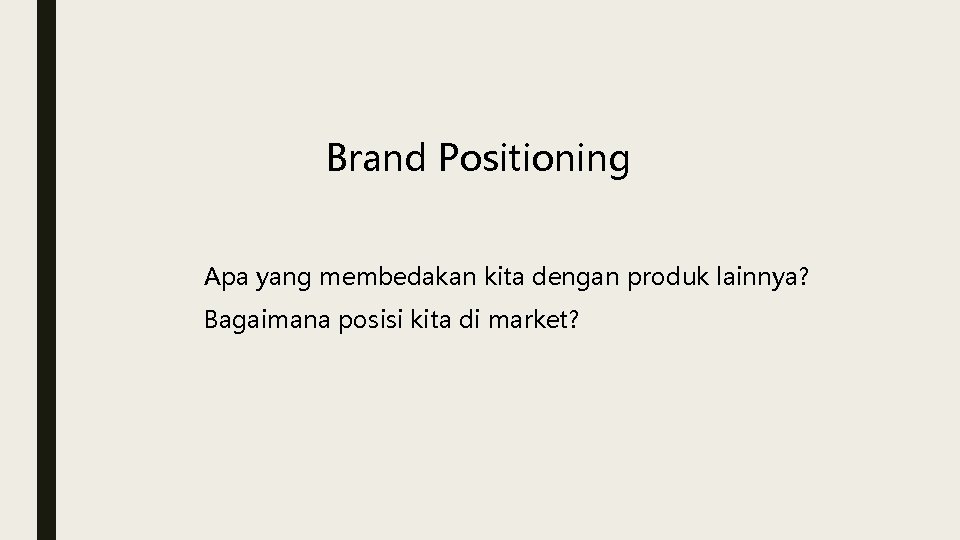 Brand Positioning

Apa yang membedakan kita dengan produk lainnya?

Bagaimana posisi kita di market?